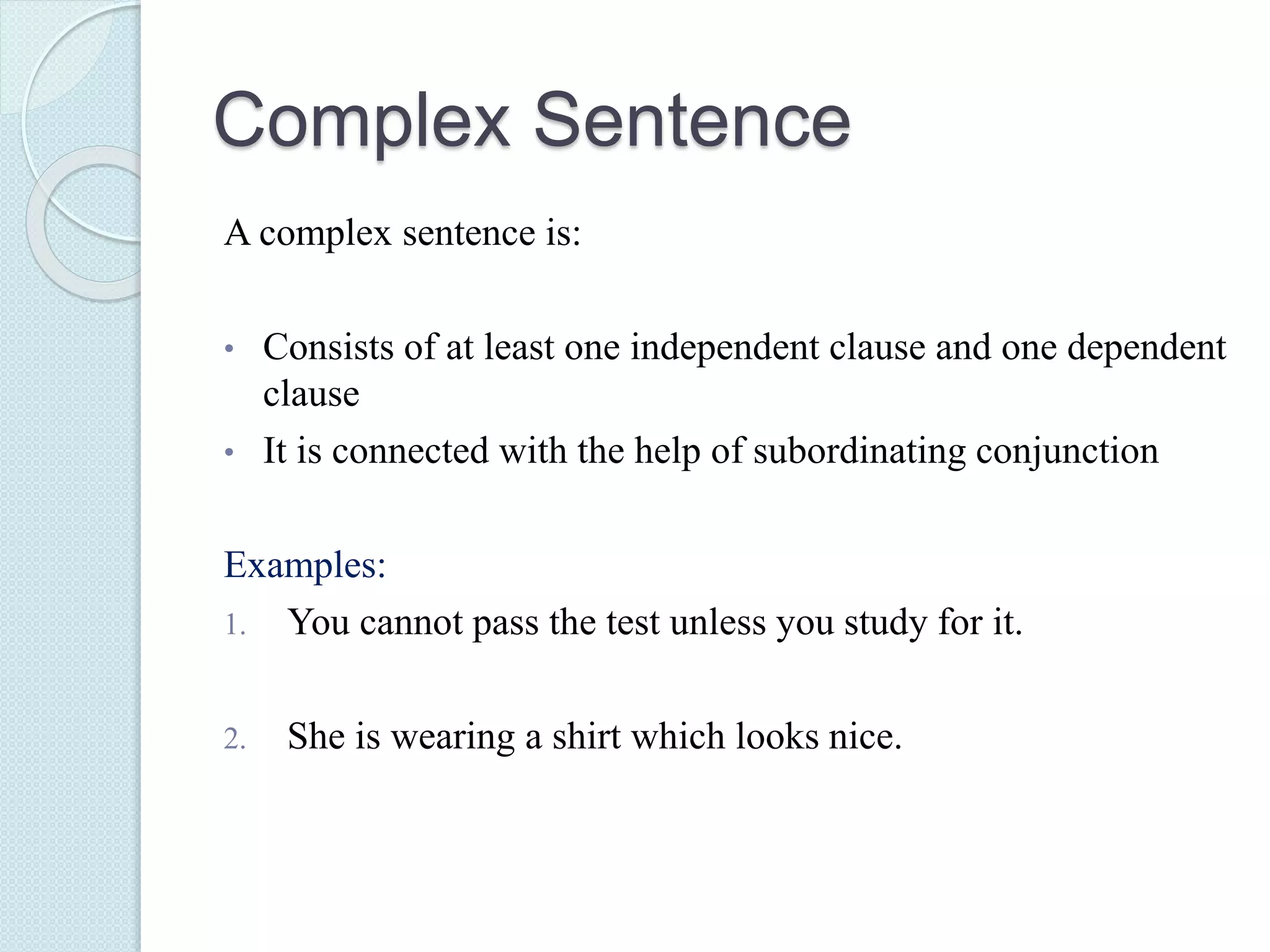 Complex Sentence

A complex sentence is:

• Consists of at least one independent clause and one dependent clause
• It is connected with the help of subordinating conjunction

Examples:
1. You cannot pass the test unless you study for it.

2. She is wearing a shirt which looks nice.